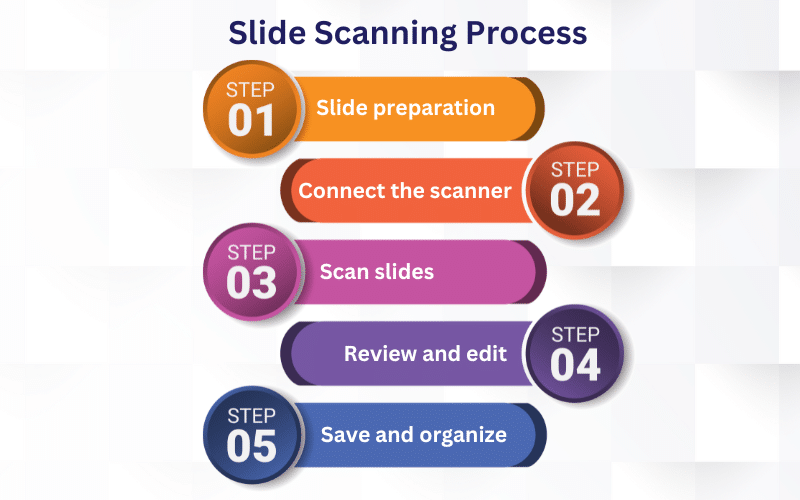 Slide Scanning Process

STEP 01 Slide preparation

Connect the scanner STEP 02

STEP 03 Scan slides

Review and edit STEP 04

STEP 05 Save and organize